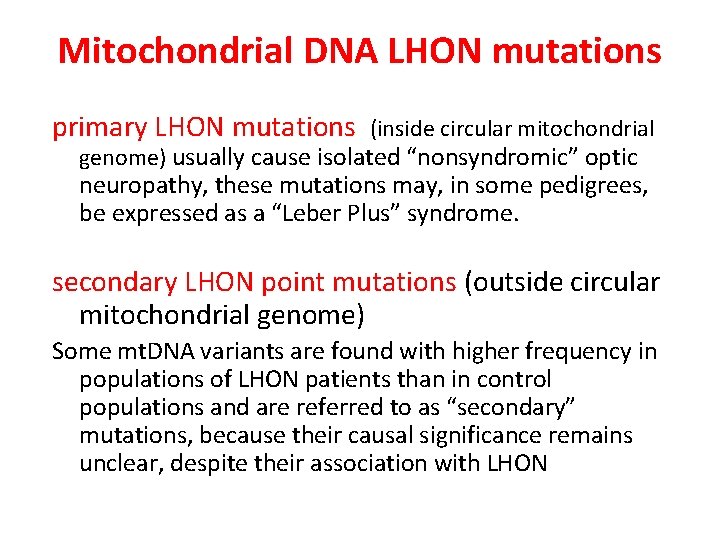 Mitochondrial DNA LHON mutations

primary LHON mutations (inside circular mitochondrial genome) usually cause isolated “nonsyndromic” optic neuropathy, these mutations may, in some pedigrees, be expressed as a “Leber Plus” syndrome.

secondary LHON point mutations (outside circular mitochondrial genome)

Some mtDNA variants are found with higher frequency in populations of LHON patients than in control populations and are referred to as “secondary” mutations, because their causal significance remains unclear, despite their association with LHON